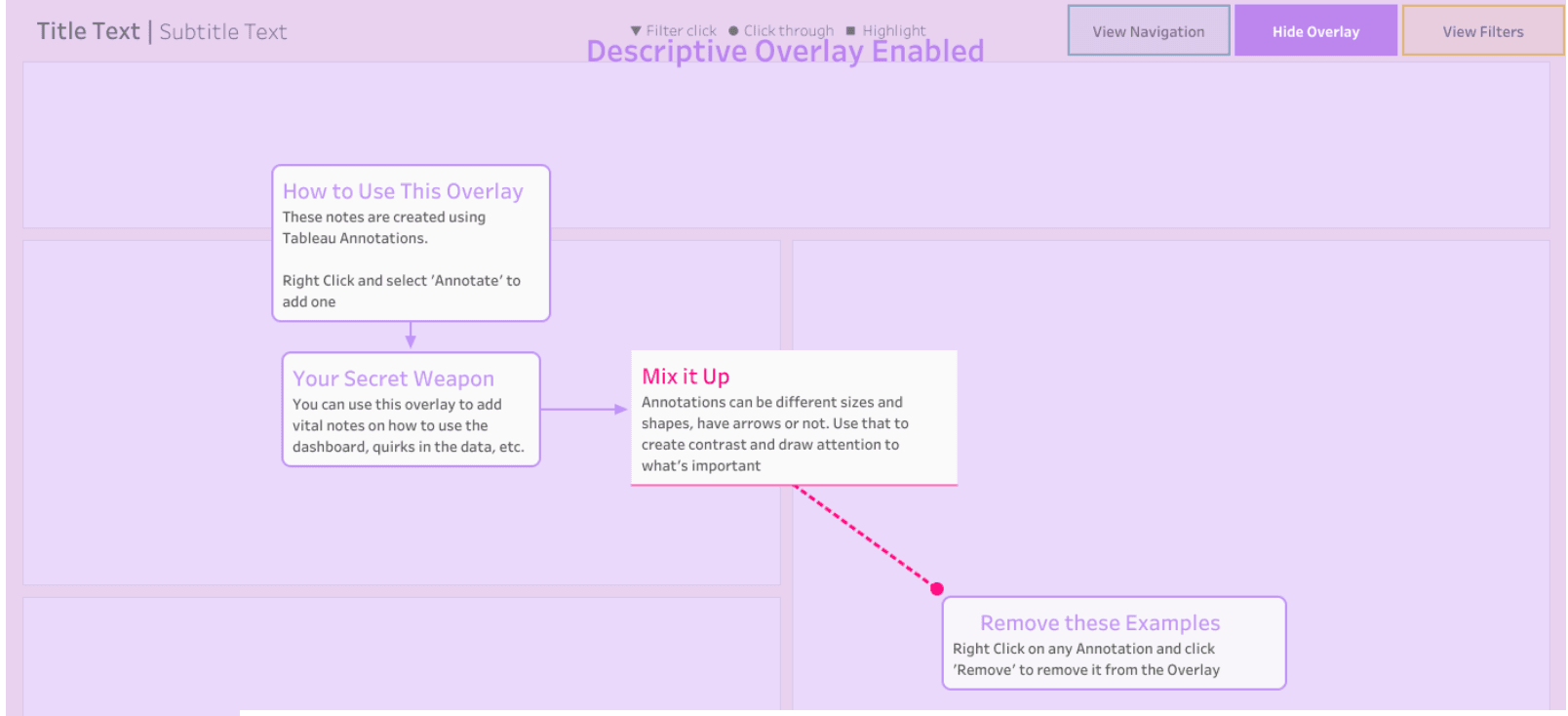 Title Text | Subtitle Text

▼ Filter click ● Click through ■ Highlight

Descriptive Overlay Enabled

View Navigation

Hide Overlay

View Filters

How to Use This Overlay

These notes are created using Tableau Annotations.

Right Click and select 'Annotate' to add one

Your Secret Weapon

You can use this overlay to add vital notes on how to use the dashboard, quirks in the data, etc.

Mix it Up

Annotations can be different sizes and shapes, have arrows or not. Use that to create contrast and draw attention to what's important

Remove these Examples

Right Click on any Annotation and click 'Remove' to remove it from the Overlay